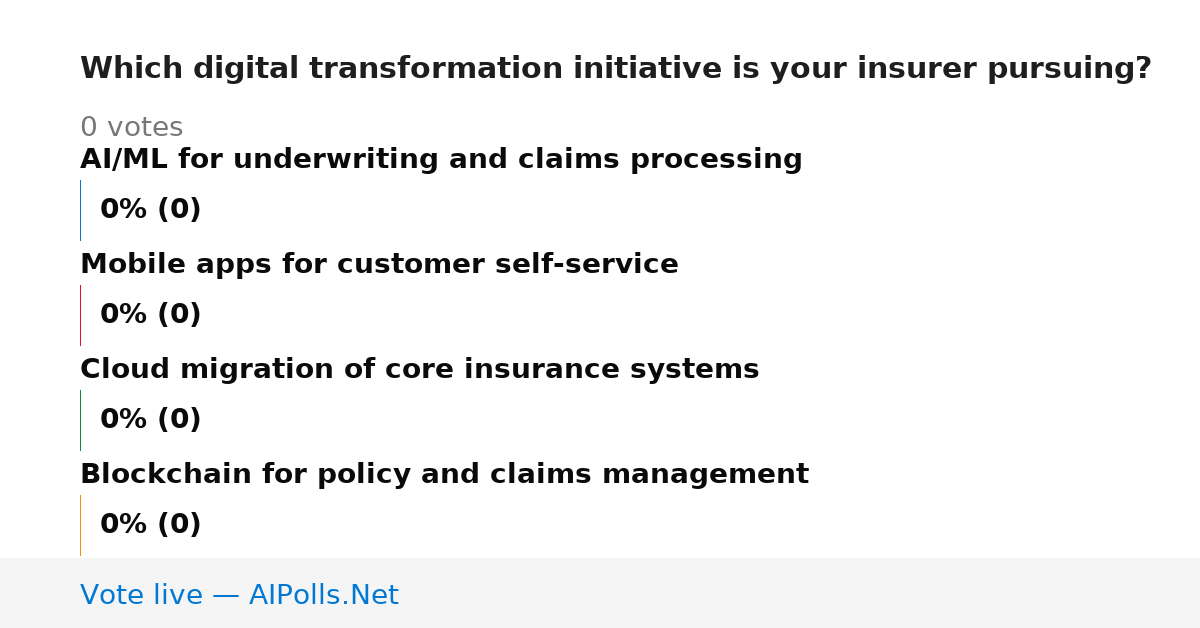 Which digital transformation initiative is your insurer pursuing?

0 votes

AI/ML for underwriting and claims processing

0% (0)

Mobile apps for customer self-service

0% (0)

Cloud migration of core insurance systems

0% (0)

Blockchain for policy and claims management

0% (0)

Vote live — AIPolls.Net